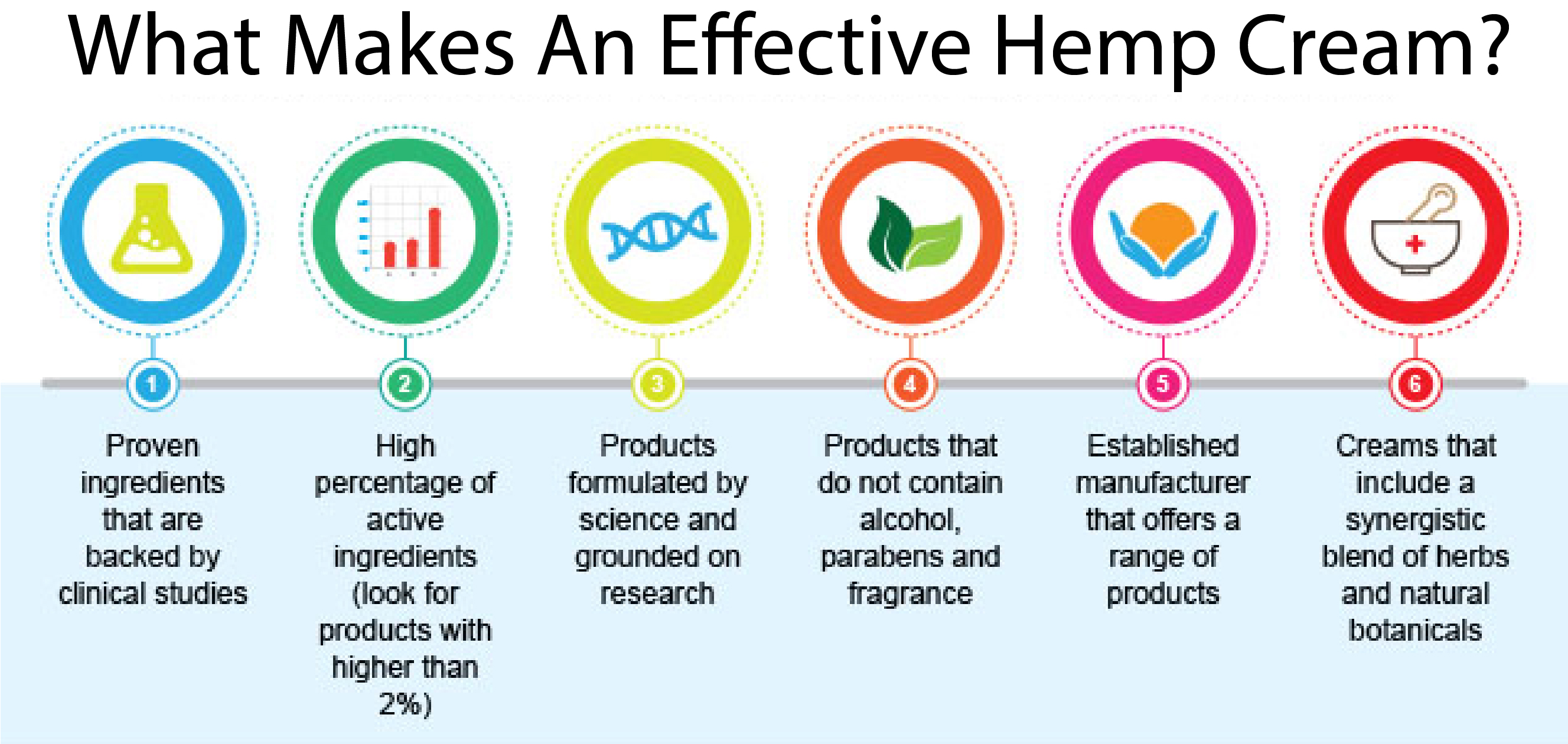 What Makes An Effective Hemp Cream?

1

Proven ingredients that are backed by clinical studies

2

High percentage of active ingredients (look for products with higher than 2%)

3

Products formulated by science and grounded on research

4

Products that do not contain alcohol, parabens and fragrance

5

Established manufacturer that offers a range of products

6

Creams that include a synergistic blend of herbs and natural botanicals